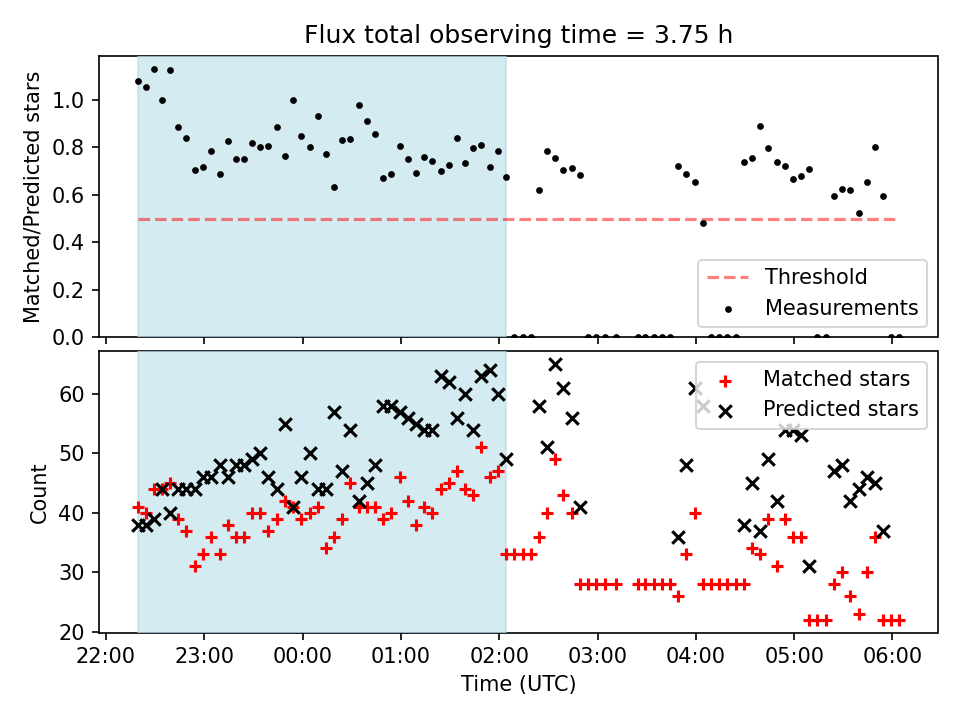 Flux total observing time = 3.75 h

Matched/Predicted stars

1.0
0.8
0.6
0.4
0.2
0.0

Threshold
Measurements

Count

60
50
40
30
20

Matched stars
Predicted stars

22:00
23:00
00:00
01:00
02:00
03:00
04:00
05:00
06:00

Time (UTC)